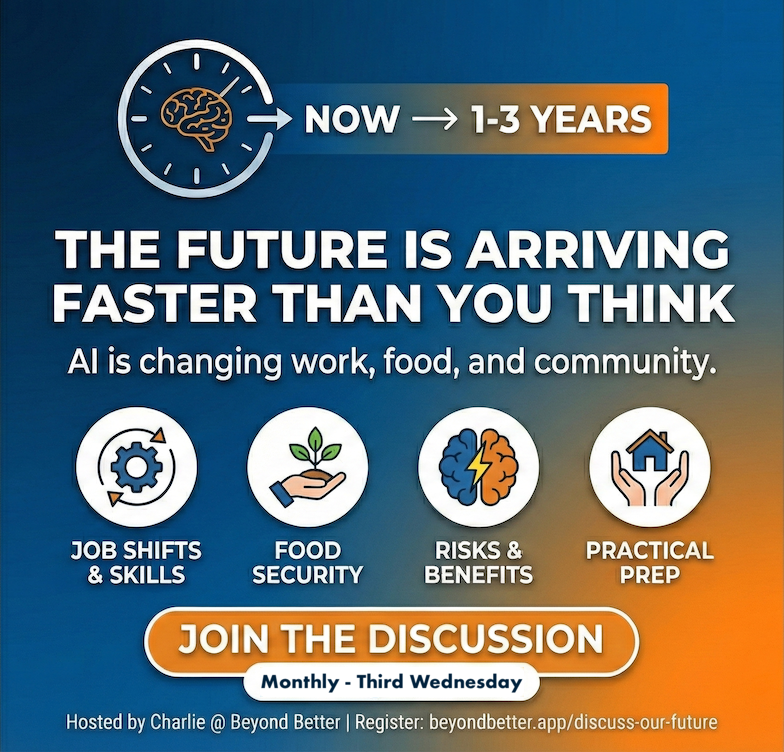 NOW → 1-3 YEARS

THE FUTURE IS ARRIVING FASTER THAN YOU THINK

AI is changing work, food, and community.

JOB SHIFTS & SKILLS

FOOD SECURITY

RISKS & BENEFITS

PRACTICAL PREP

JOIN THE DISCUSSION

Monthly - Third Wednesday

Hosted by Charlie @ Beyond Better | Register: beyondbetter.app/discuss-our-future